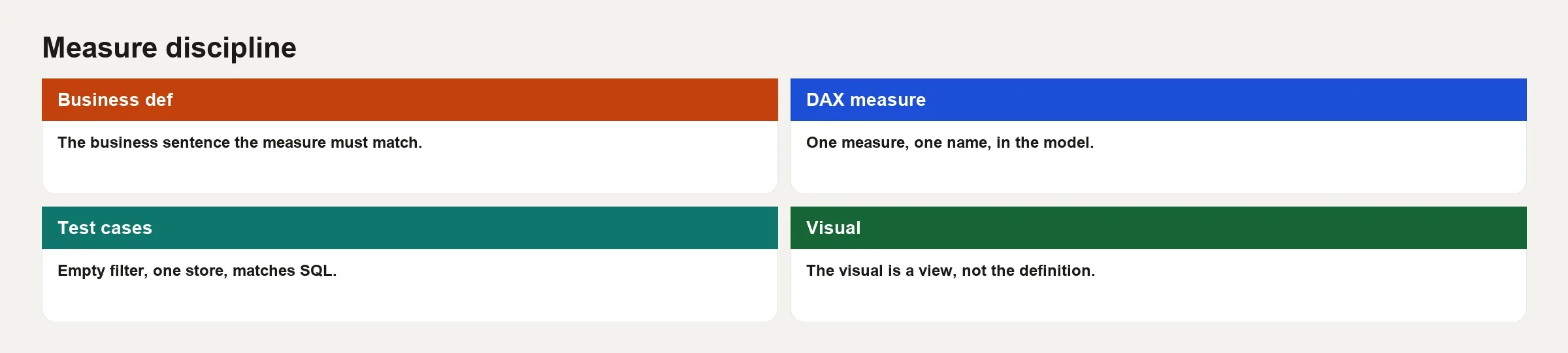 Measure discipline

Business def

The business sentence the measure must match.

DAX measure

One measure, one name, in the model.

Test cases

Empty filter, one store, matches SQL.

Visual

The visual is a view, not the definition.